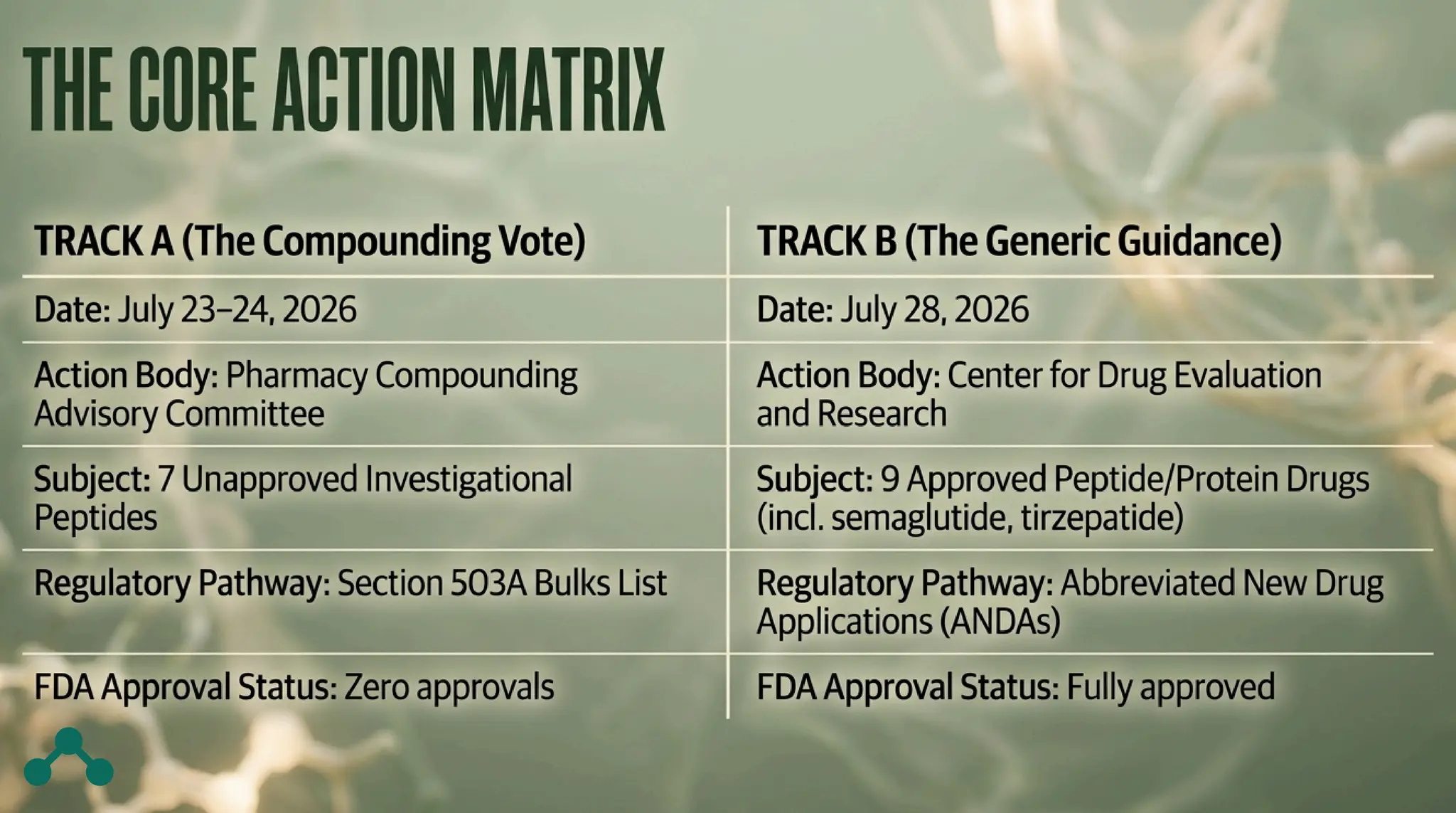 THE CORE ACTION MATRIX

| TRACK A (The Compounding Vote) | TRACK B (The Generic Guidance) |
|---|---|
| Date: July 23–24, 2026 | Date: July 28, 2026 |
| Action Body: Pharmacy Compounding Advisory Committee | Action Body: Center for Drug Evaluation and Research |
| Subject: 7 Unapproved Investigational Peptides | Subject: 9 Approved Peptide/Protein Drugs (incl. semaglutide, tirzepatide) |
| Regulatory Pathway: Section 503A Bulks List | Regulatory Pathway: Abbreviated New Drug Applications (ANDAs) |
| FDA Approval Status: Zero approvals | FDA Approval Status: Fully approved |